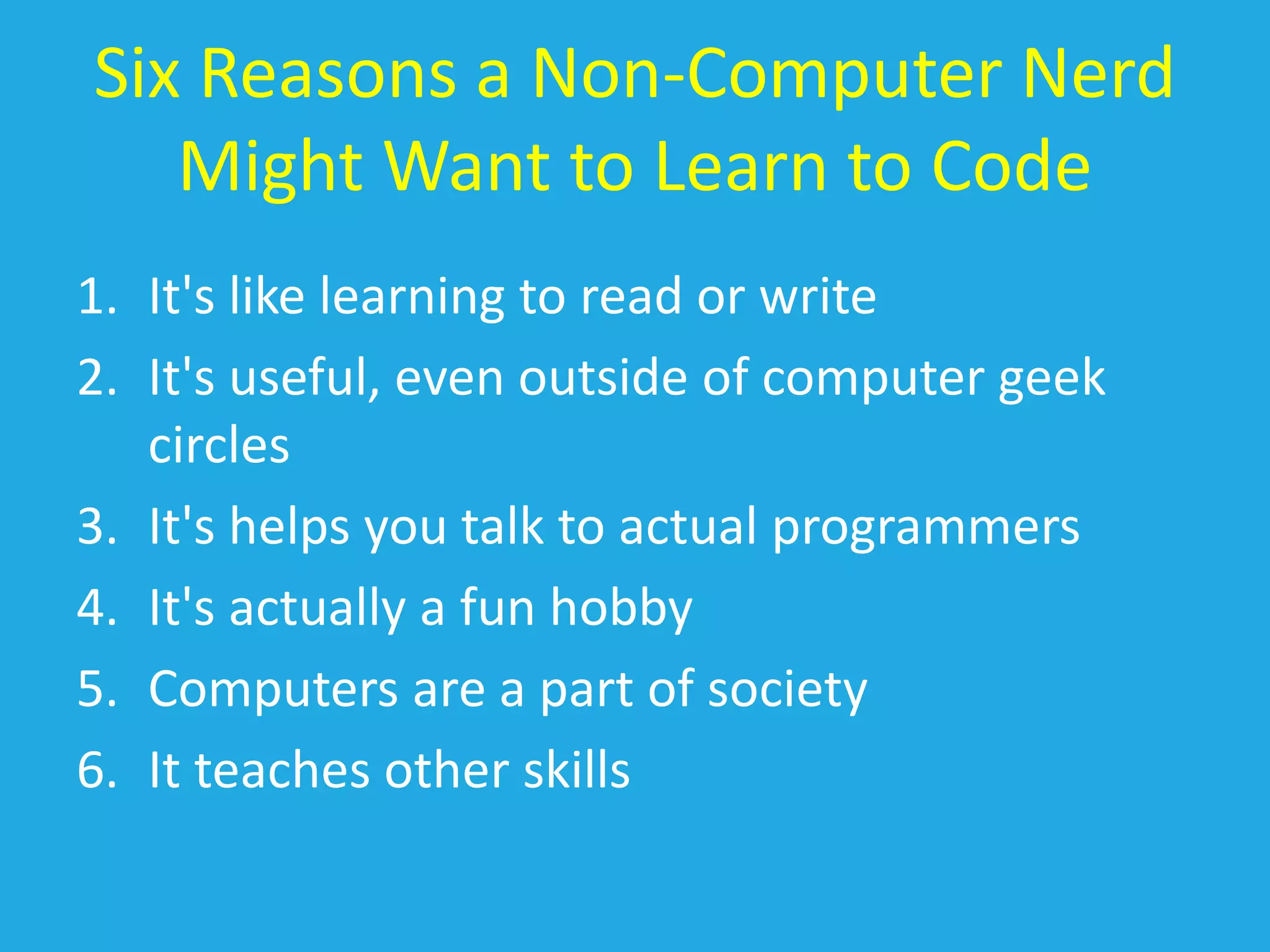 Six Reasons a Non-Computer Nerd Might Want to Learn to Code

1. It's like learning to read or write
2. It's useful, even outside of computer geek circles
3. It's helps you talk to actual programmers
4. It's actually a fun hobby
5. Computers are a part of society
6. It teaches other skills